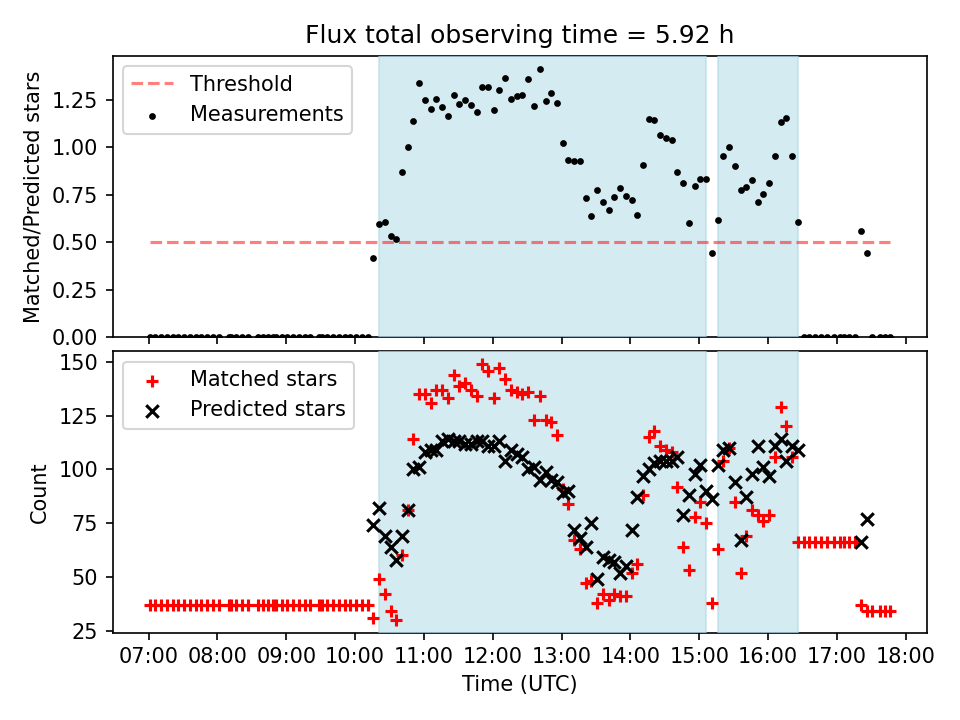 Flux total observing time = 5.92 h

Threshold
Measurements

Matched/Predicted stars
1.25
1.00
0.75
0.50
0.25
0.00

Matched stars
Predicted stars

Count
150
125
100
75
50
25

07:00 08:00 09:00 10:00 11:00 12:00 13:00 14:00 15:00 16:00 17:00 18:00
Time (UTC)